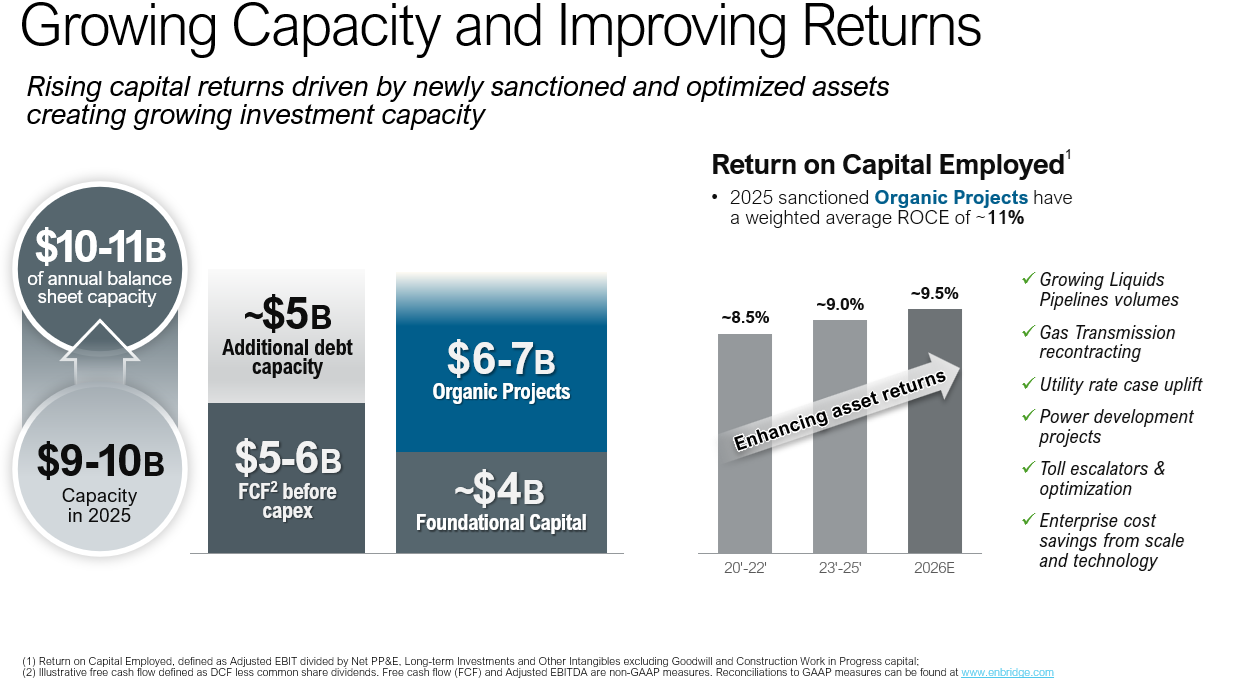 Growing Capacity and Improving Returns

Rising capital returns driven by newly sanctioned and optimized assets creating growing investment capacity

$10-11B of annual balance sheet capacity

$9-10B Capacity in 2025

~$5B Additional debt capacity

$5-6B FCF$^2$ before capex

$6-7B Organic Projects

~$4B Foundational Capital

Return on Capital Employed$^1$

• 2025 sanctioned Organic Projects have a weighted average ROCE of ~11%

~8.5%

~9.0%

~9.5%

Enhancing asset returns

20'-22'

23'-25'

2026E

✓ Growing Liquids Pipelines volumes

✓ Gas Transmission recontracting

✓ Utility rate case uplift

✓ Power development projects

✓ Toll escalators & optimization

✓ Enterprise cost savings from scale and technology

(1) Return on Capital Employed, defined as Adjusted EBIT divided by Net PP&E, Long-term Investments and Other Intangibles excluding Goodwill and Construction Work in Progress capital;
(2) Illustrative free cash flow defined as DCF less common share dividends. Free cash flow (FCF) and Adjusted EBITDA are non-GAAP measures. Reconciliations to GAAP measures can be found at www.enbridge.com